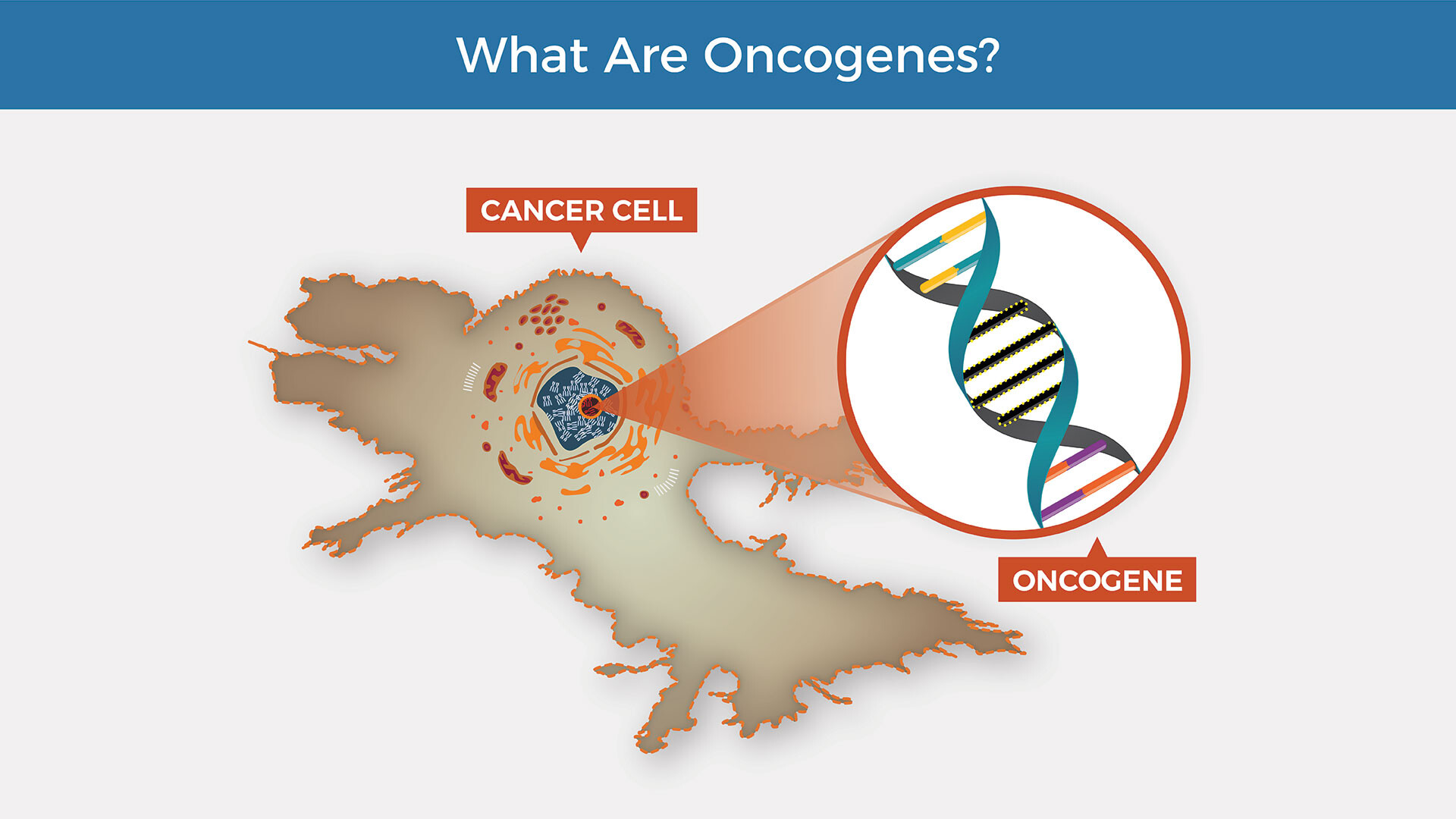 What Are Oncogenes?

CANCER CELL

ONCOGENE